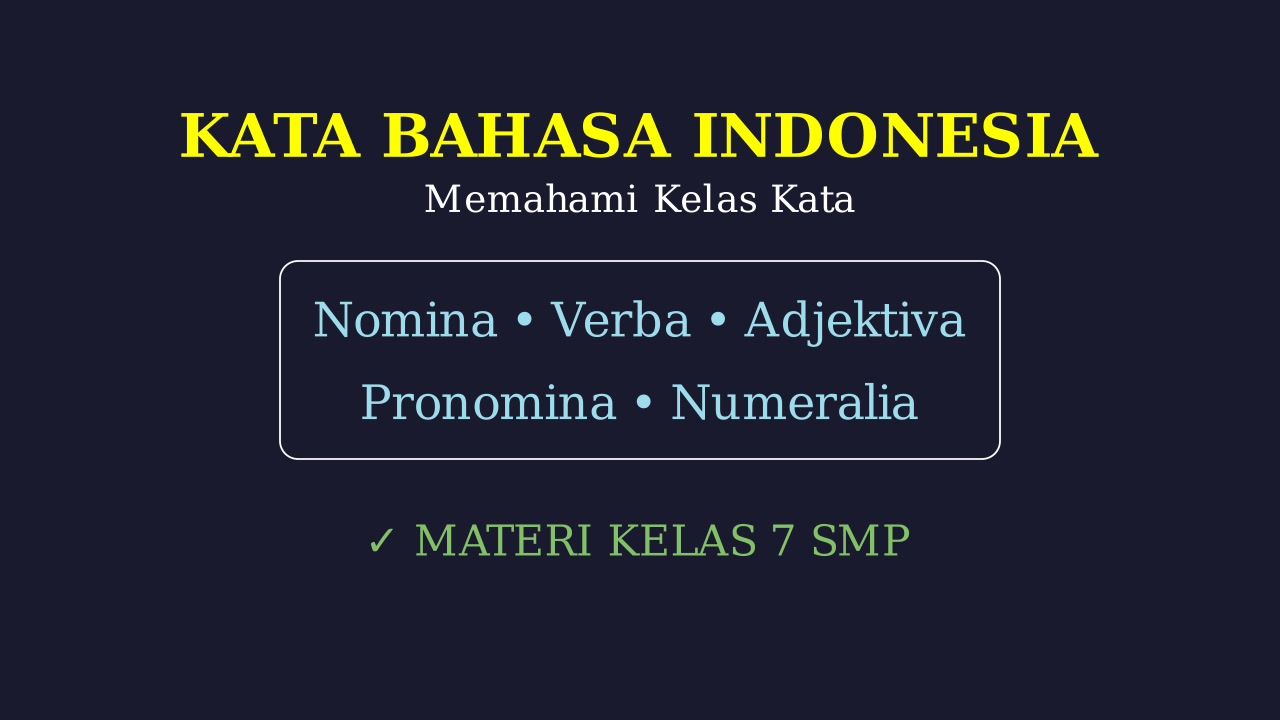 KATA BAHASA INDONESIA

Memahami Kelas Kata

Nomina • Verba • Adjektiva

Pronomina • Numeralia

✓ MATERI KELAS 7 SMP